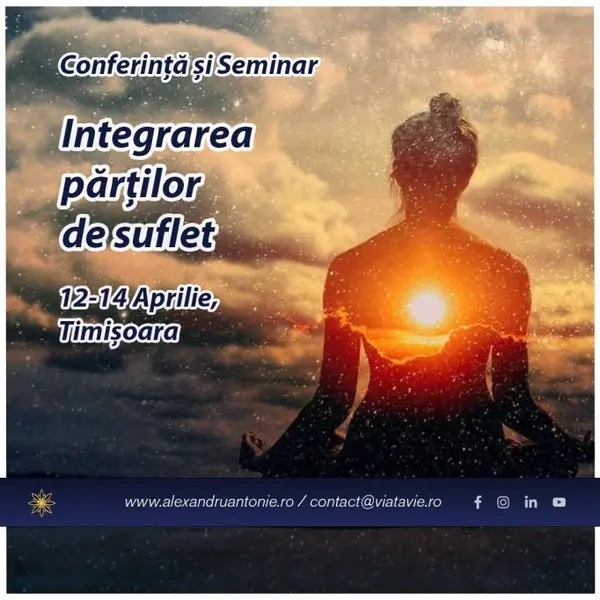 Conferință și Seminar

Integrarea părților de suflet

12-14 Aprilie, Timișoara

www.alexandruantonie.ro / contact@viatavie.ro